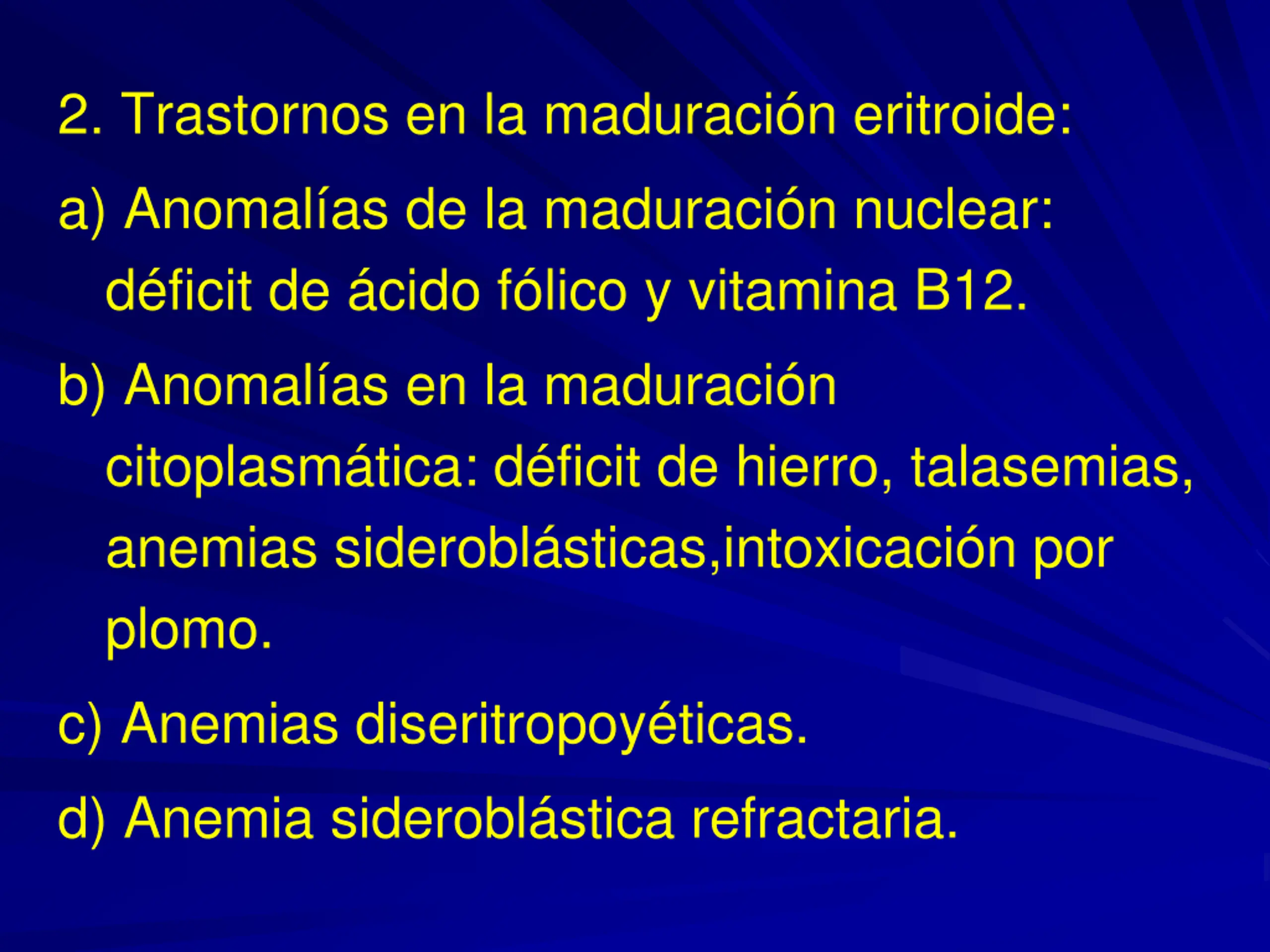 2. Trastornos en la maduración eritroide:

a) Anomalías de la maduración nuclear: déficit de ácido fólico y vitamina B12.

b) Anomalías en la maduración citoplasmática: déficit de hierro, talasemias, anemias sideroblásticas,intoxicación por plomo.

c) Anemias diseritropoyéticas.

d) Anemia sideroblástica refractaria.